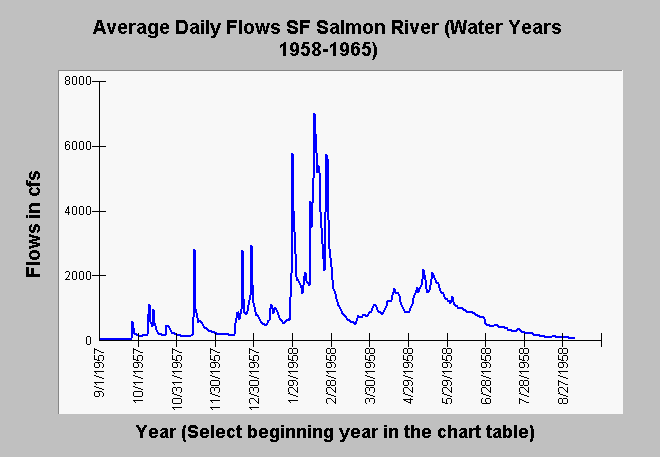 Average Daily Flows SF Salmon River (Water Years 1958-1965)

Flows in cfs

8000
6000
4000
2000
0

9/1/1957
10/1/1957
10/31/1957
11/30/1957
12/30/1957
1/29/1958
2/28/1958
3/30/1958
4/29/1958
5/29/1958
6/28/1958
7/28/1958
8/27/1958

Year (Select beginning year in the chart table)